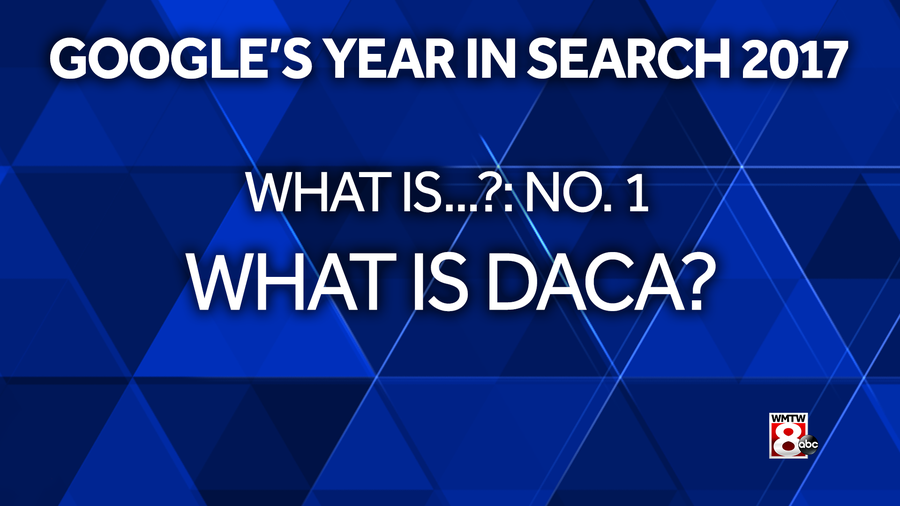 GOOGLE'S YEAR IN SEARCH 2017

WHAT IS...?: NO. 1

WHAT IS DACA?

WMTW 8 abc